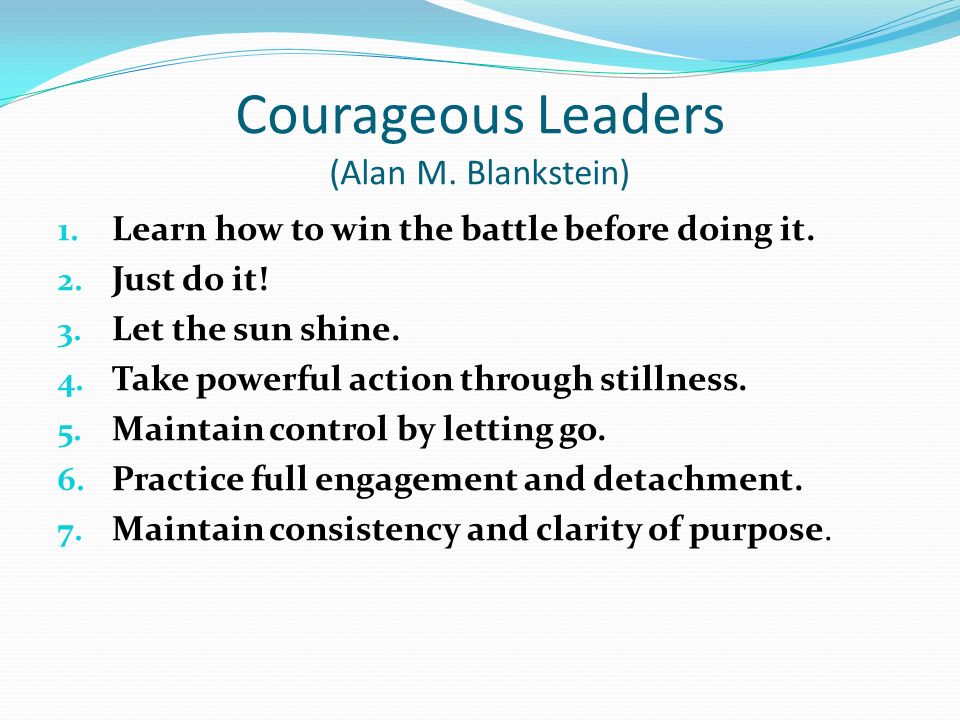 Courageous Leaders
(Alan M. Blankstein)

1. Learn how to win the battle before doing it.
2. Just do it!
3. Let the sun shine.
4. Take powerful action through stillness.
5. Maintain control by letting go.
6. Practice full engagement and detachment.
7. Maintain consistency and clarity of purpose.